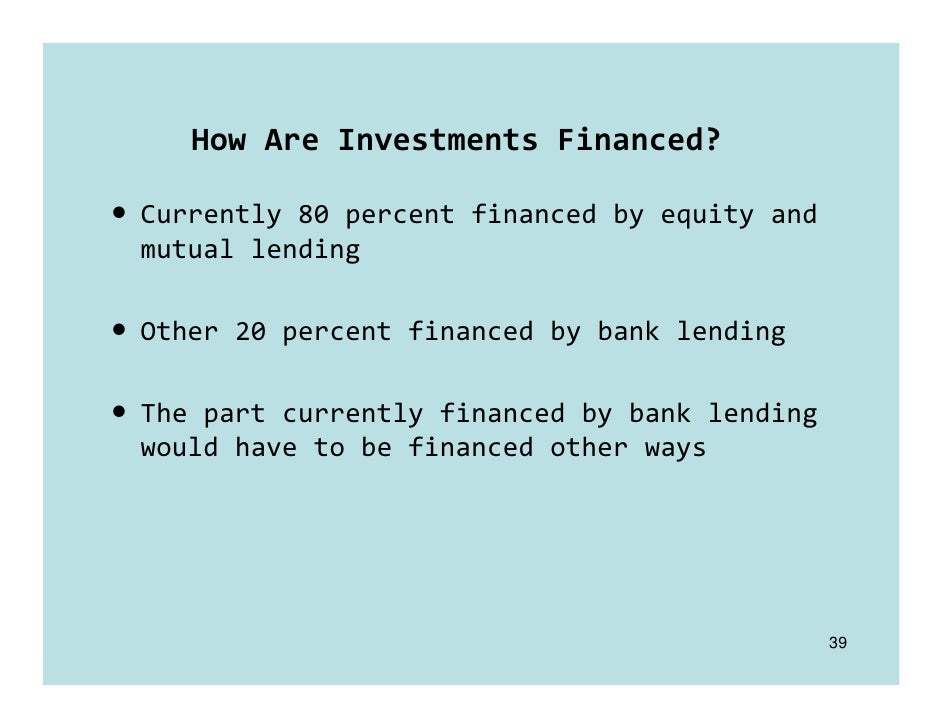 How Are Investments Financed?

• Currently 80 percent financed by equity and mutual lending

• Other 20 percent financed by bank lending

• The part currently financed by bank lending would have to be financed other ways

39